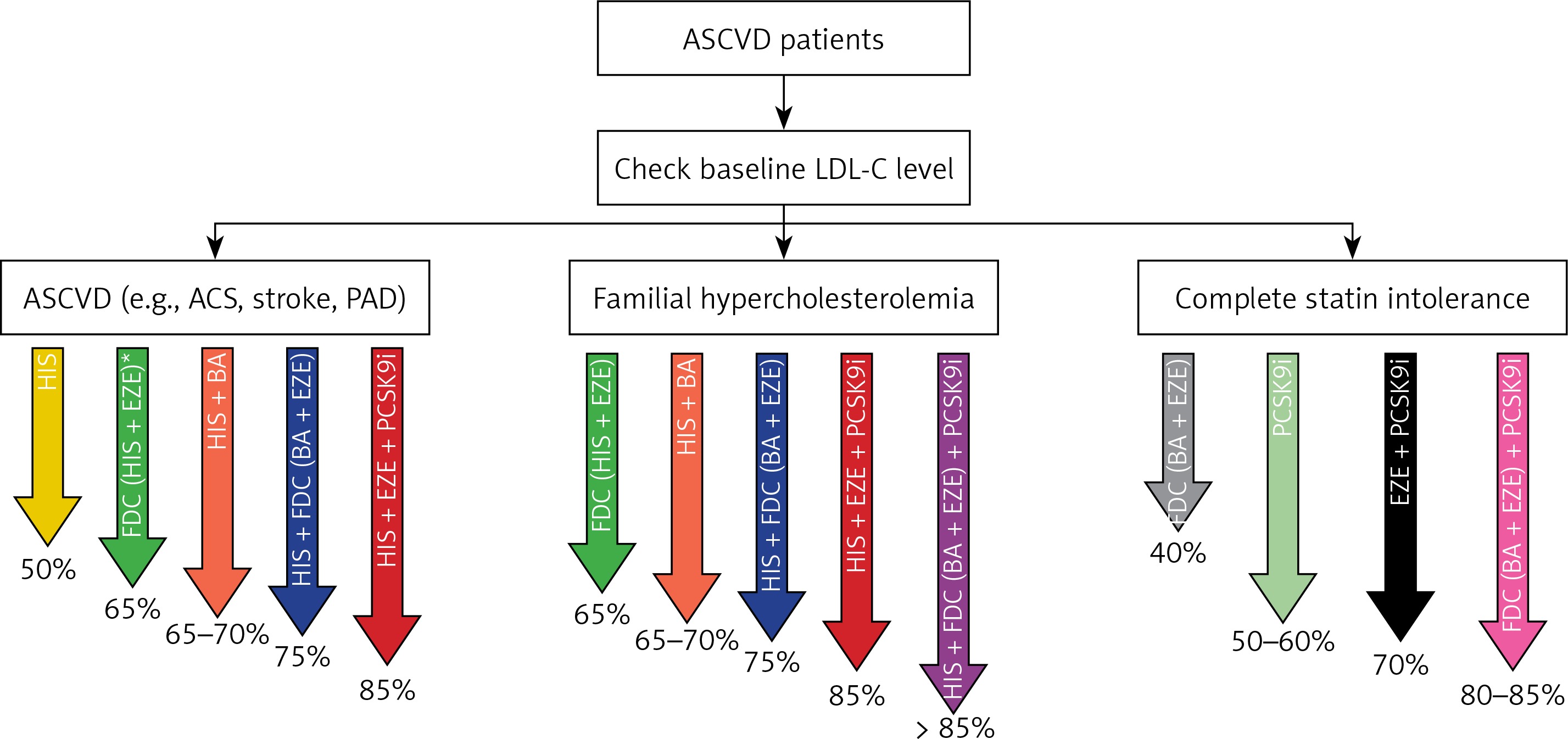 ASCVD patients

Check baseline LDL-C level

ASCVD (e.g., ACS, stroke, PAD)

HIS
50%

FDC (HIS + EZE)*
65%

HIS + BA
65–70%

HIS + FDC (BA + EZE)
75%

HIS + EZE + PCSK9i
85%

Familial hypercholesterolemia

FDC (HIS + EZE)
65%

HIS + BA
65–70%

HIS + FDC (BA + EZE)
75%

HIS + EZE + PCSK9i
85%

HIS + FDC (BA + EZE) + PCSK9i
> 85%

Complete statin intolerance

FDC (BA + EZE)
40%

PCSK9i
50–60%

EZE + PCSK9i
70%

FDC (BA + EZE) + PCSK9i
80–85%